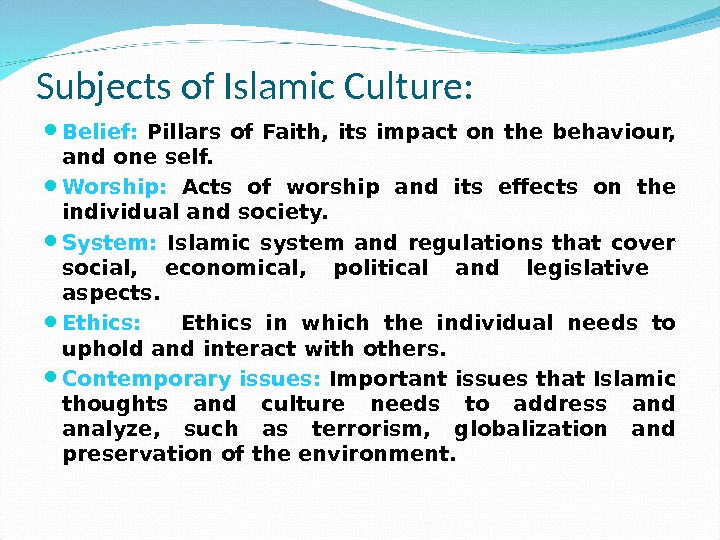 Subjects of Islamic Culture:

- Belief: Pillars of Faith, its impact on the behaviour, and one self.
- Worship: Acts of worship and its effects on the individual and society.
- System: Islamic system and regulations that cover social, economical, political and legislative aspects.
- Ethics: Ethics in which the individual needs to uphold and interact with others.
- Contemporary issues: Important issues that Islamic thoughts and culture needs to address and analyze, such as terrorism, globalization and preservation of the environment.